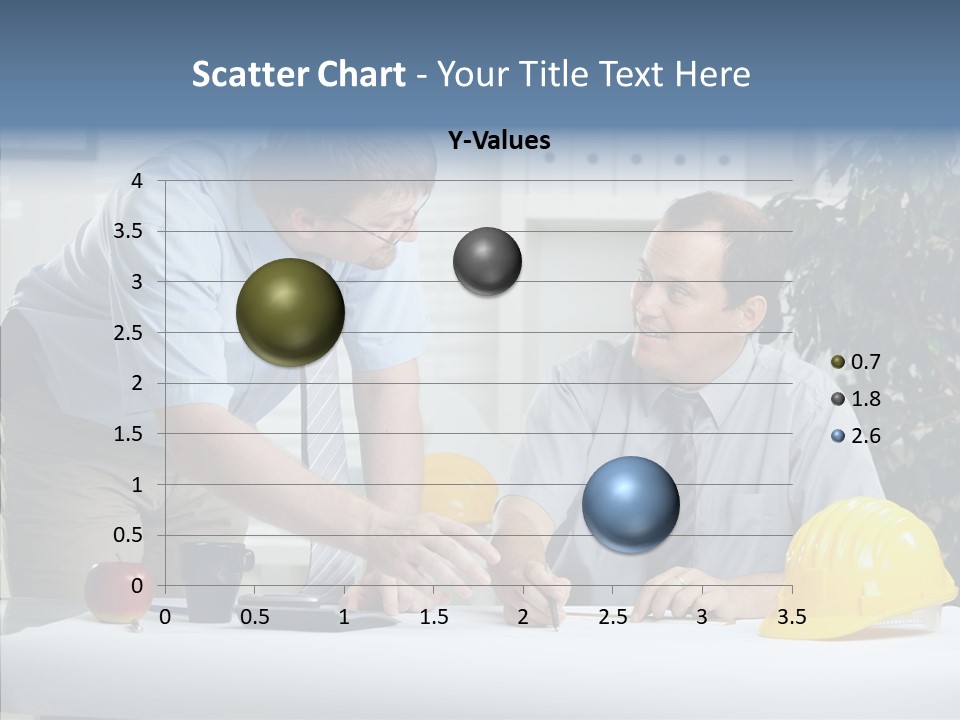 Scatter Chart - Your Title Text Here

Y-Values

4
3.5
3
2.5
2
1.5
1
0.5
0

0 0.5 1 1.5 2 2.5 3 3.5

0.7
1.8
2.6